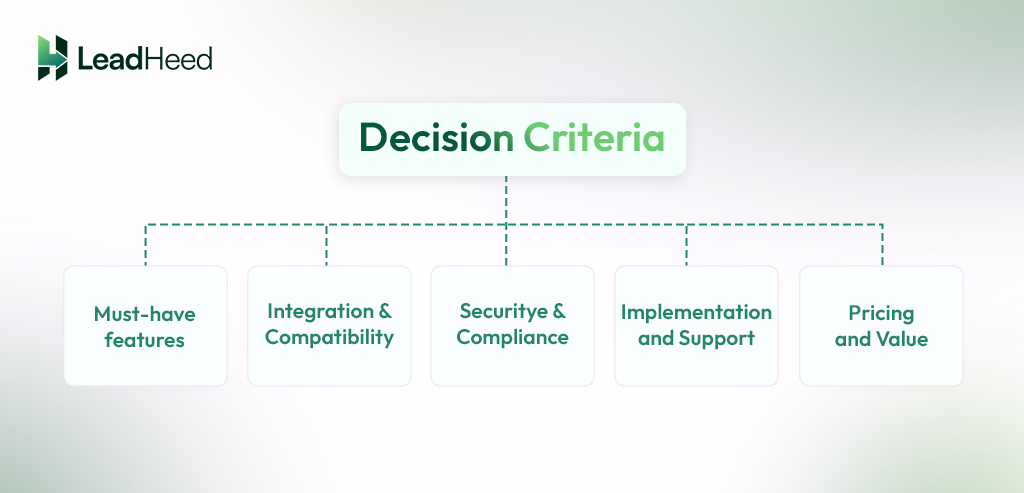 LeadHeed

Decision Criteria

Must-have features

Integration & Compatibility

Securitye & Compliance

Implementation and Support

Pricing and Value